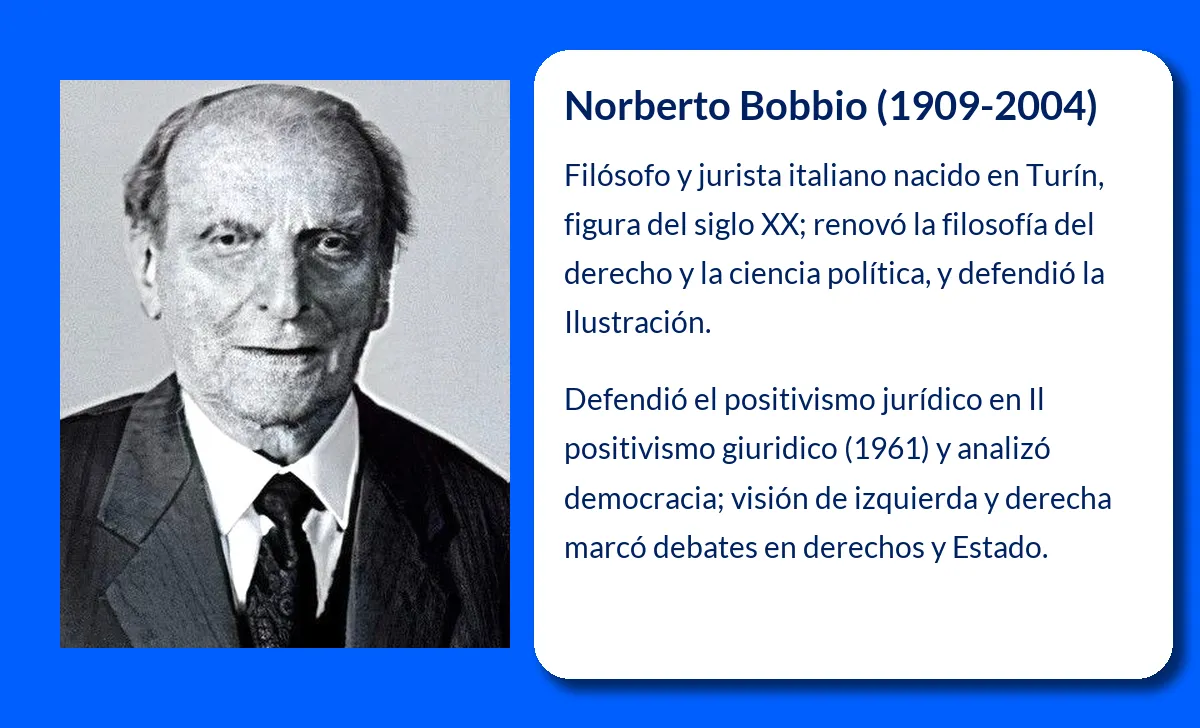 Norberto Bobbio (1909-2004)

Filósofo y jurista italiano nacido en Turín, figura del siglo XX; renovó la filosofía del derecho y la ciencia política, y defendió la Ilustración.

Defendió el positivismo jurídico en Il positivismo giuridico (1961) y analizó democracia; visión de izquierda y derecha marcó debates en derechos y Estado.